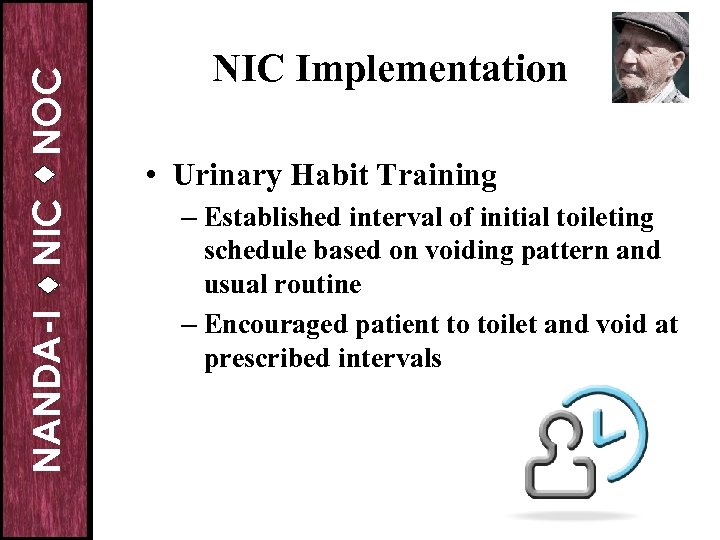 NANDA-I ◆ NIC ◆ NOC

NIC Implementation

• Urinary Habit Training
– Established interval of initial toileting schedule based on voiding pattern and usual routine
– Encouraged patient to toilet and void at prescribed intervals